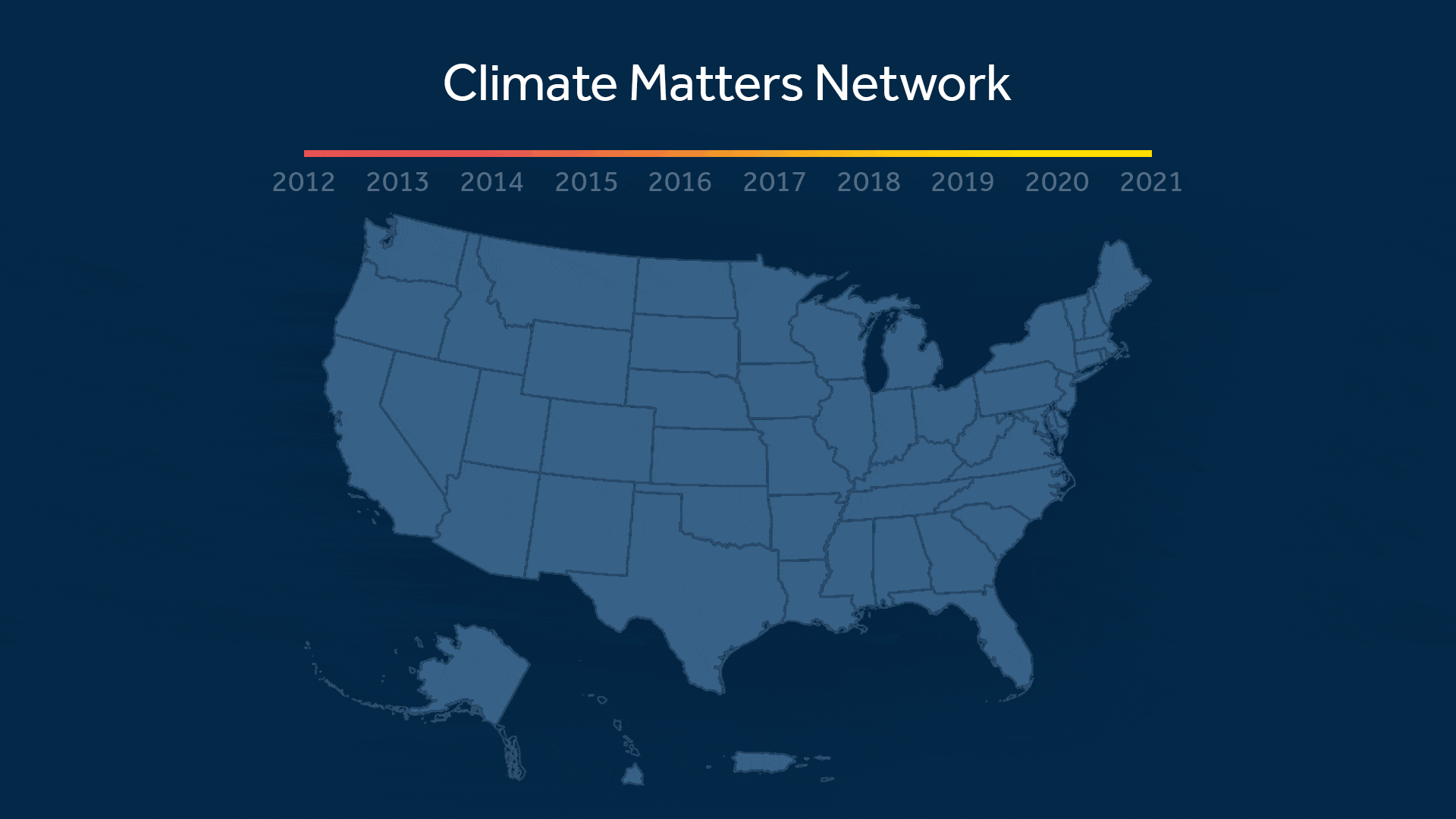 Climate Matters Network

2012 2013 2014 2015 2016 2017 2018 2019 2020 2021